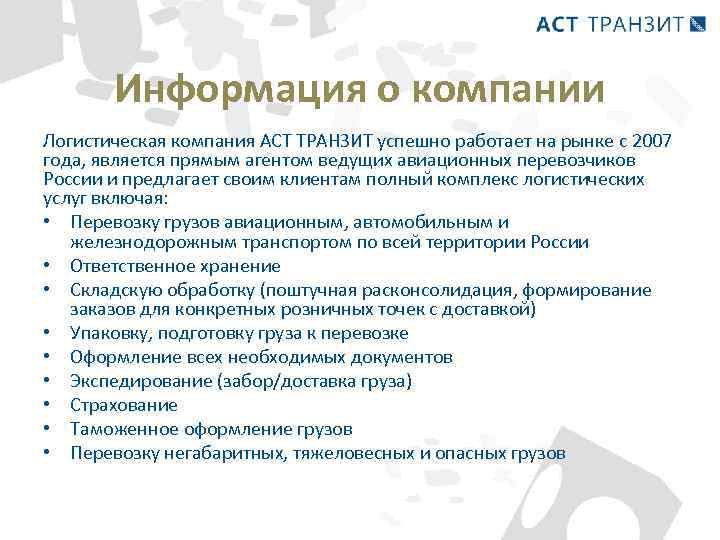 АСТ ТРАНЗИТ

Информация о компании

Логистическая компания АСТ ТРАНЗИТ успешно работает на рынке с 2007 года, является прямым агентом ведущих авиационных перевозчиков России и предлагает своим клиентам полный комплекс логистических услуг включая:

• Перевозку грузов авиационным, автомобильным и железнодорожным транспортом по всей территории России
• Ответственное хранение
• Складскую обработку (поштучная расконсолидация, формирование заказов для конкретных розничных точек с доставкой)
• Упаковку, подготовку груза к перевозке
• Оформление всех необходимых документов
• Экспедирование (забор/доставка груза)
• Страхование
• Таможенное оформление грузов
• Перевозку негабаритных, тяжеловесных и опасных грузов